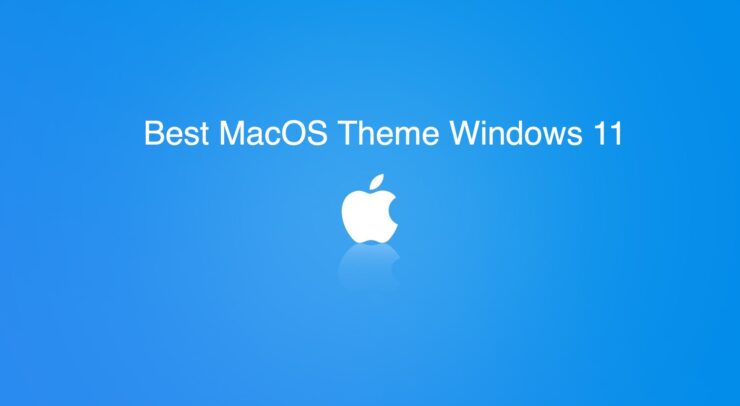 Best MacOS Theme Windows 11